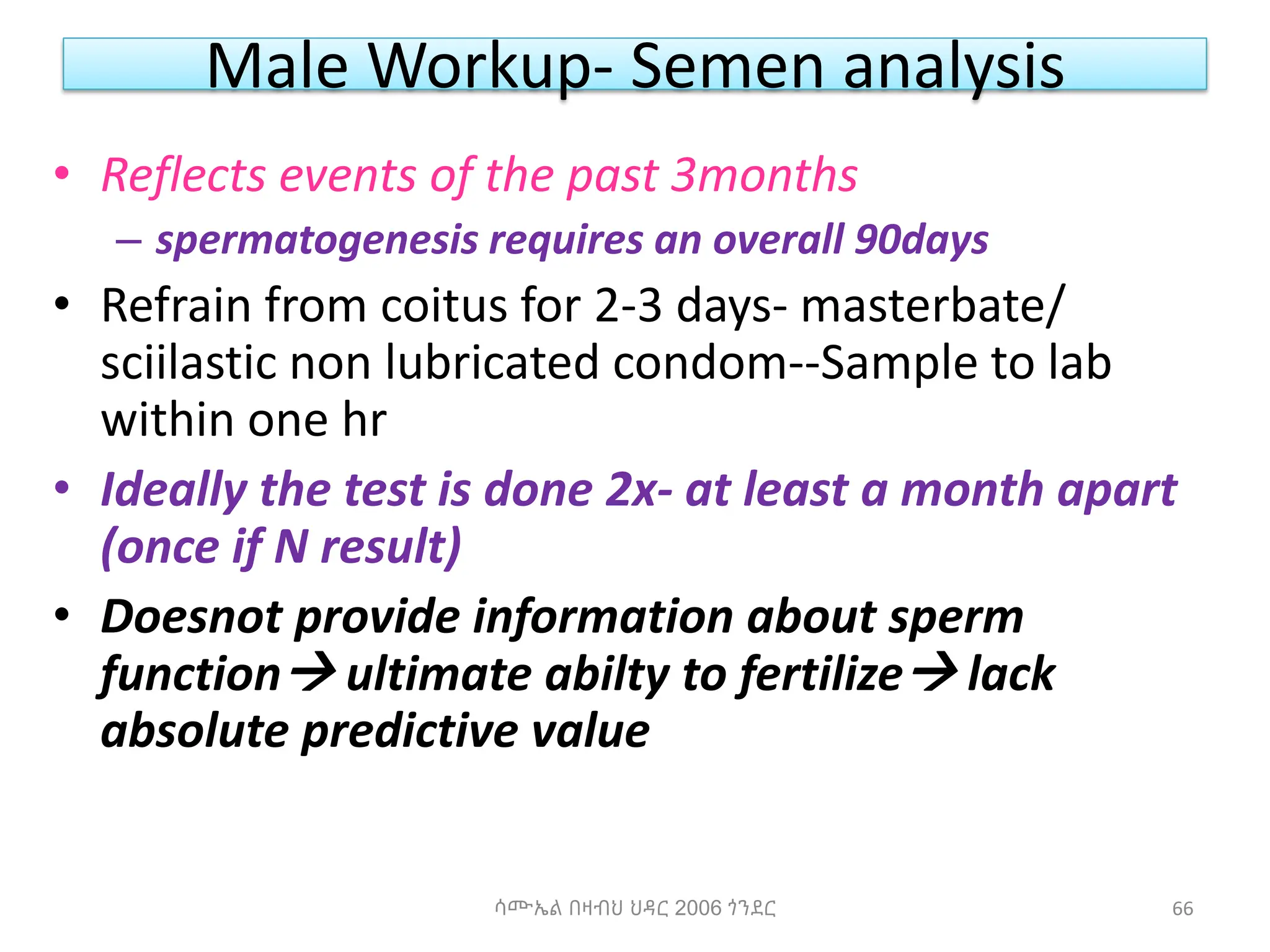 Male Workup- Semen analysis

• Reflects events of the past 3months
– spermatogenesis requires an overall 90days

• Refrain from coitus for 2-3 days- masterbate/ sciilastic non lubricated condom--Sample to lab within one hr

• Ideally the test is done 2x- at least a month apart (once if N result)

• Doesnot provide information about sperm function→ultimate abilty to fertilize→lack absolute predictive value

ሳሙኤል በዛብህ ህዳር 2006 ጎንደር

66